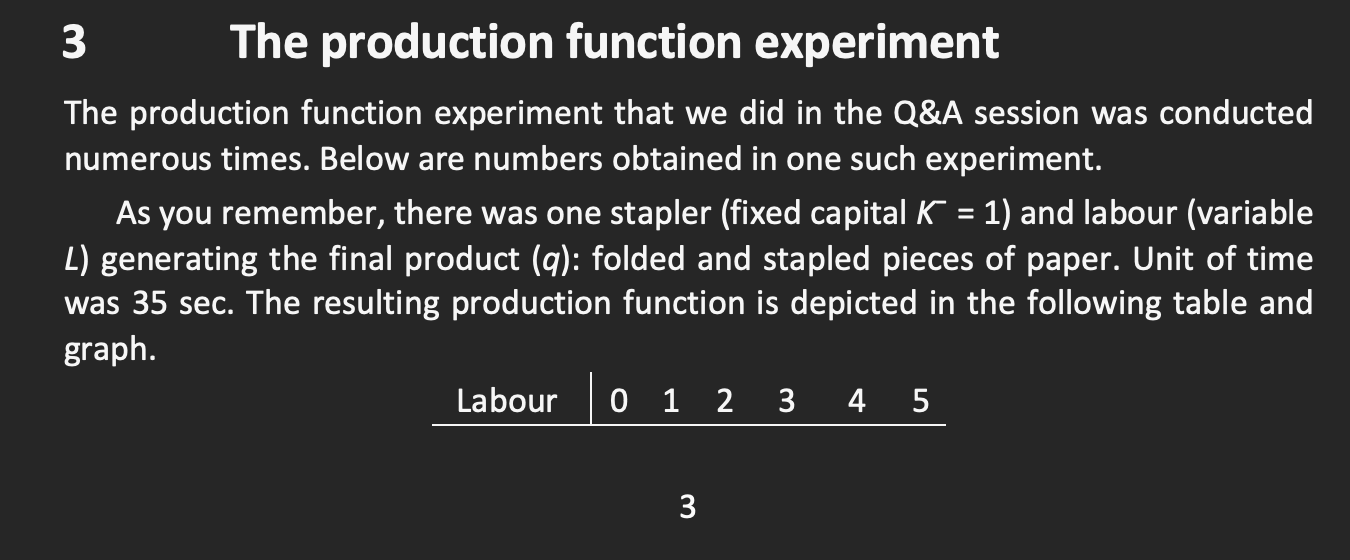 3 The production function experiment

The production function experiment that we did in the Q&A session was conducted numerous times. Below are numbers obtained in one such experiment.

As you remember, there was one stapler (fixed capital $\bar{K} = 1$) and labour (variable $L$) generating the final product ($q$): folded and stapled pieces of paper. Unit of time was 35 sec. The resulting production function is depicted in the following table and graph.

| Labour | 0 | 1 | 2 | 3 | 4 | 5 |
|---|---|---|---|---|---|---|

3